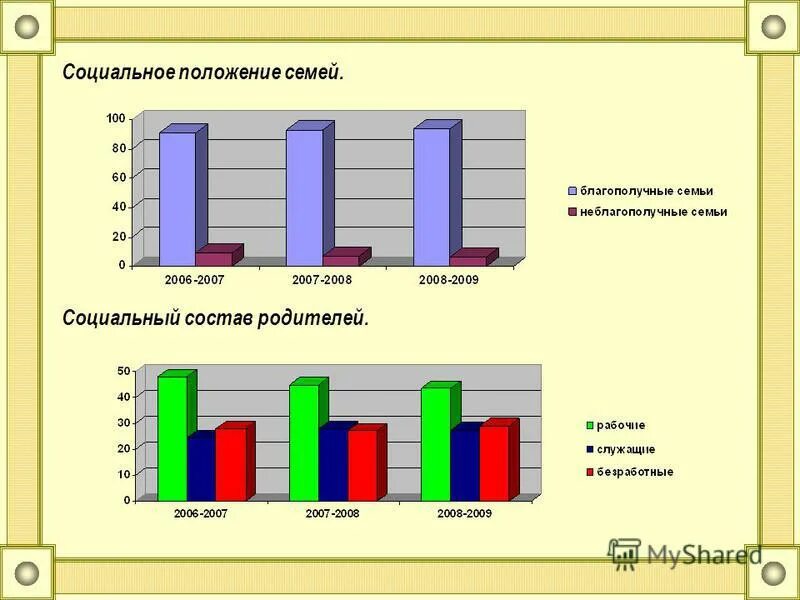 Социальное положение семей.

100
80
60
40
20
0
2006-2007
2007-2008
2008-2009

благополучные семьи
неблагополучные семьи

Социальный состав родителей.

50
40
30
20
10
0
2006-2007
2007-2008
2008-2009

рабочие
служащие
безработные

MyShared